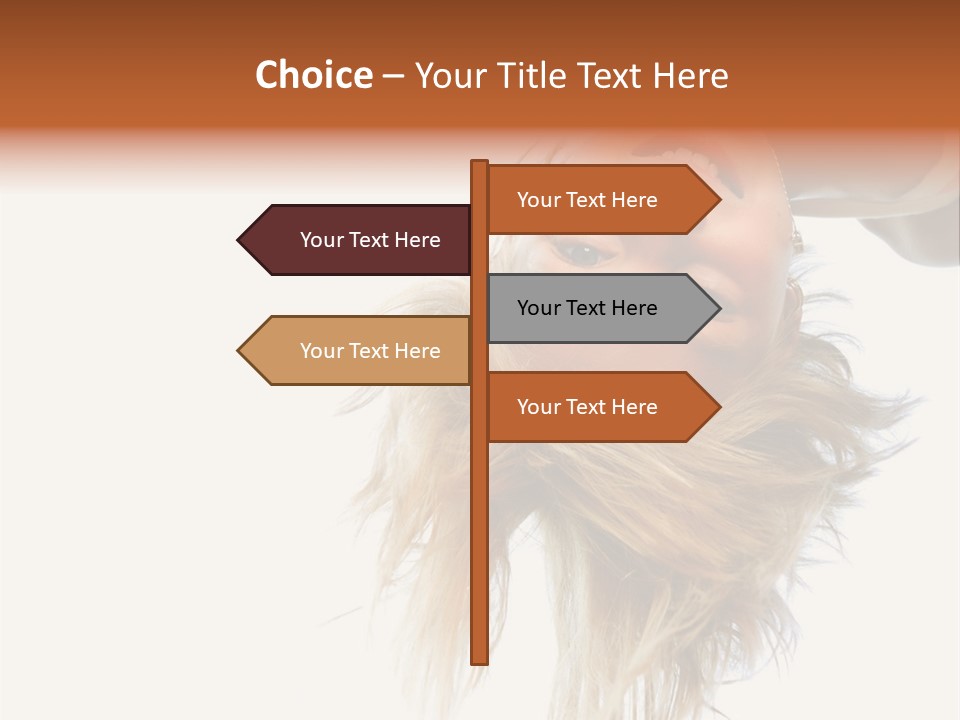 Choice – Your Title Text Here

Your Text Here

Your Text Here

Your Text Here

Your Text Here

Your Text Here